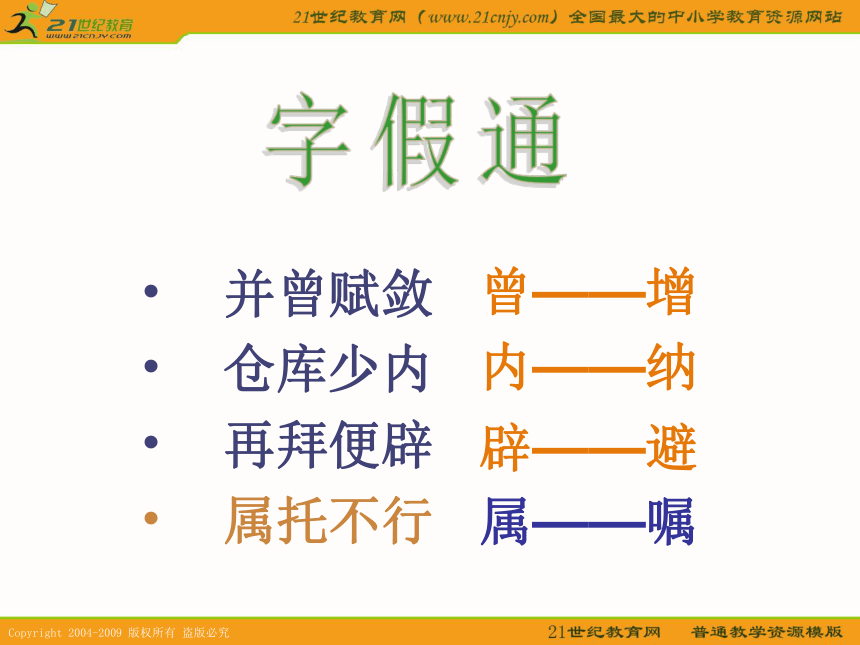 21世纪教育
www.21cnjy.com

21世纪教育网（www.21cnjy.com）全国最大的中小学教育资源网站

字假通

• 并曾赋敛 曾——增
• 仓库少内 内——纳
• 再拜便辟 辟——避
• 属托不行 属——嘱

Copyright 2004-2009 版权所有 盗版必究

21世纪教育网 普通教学资源模版